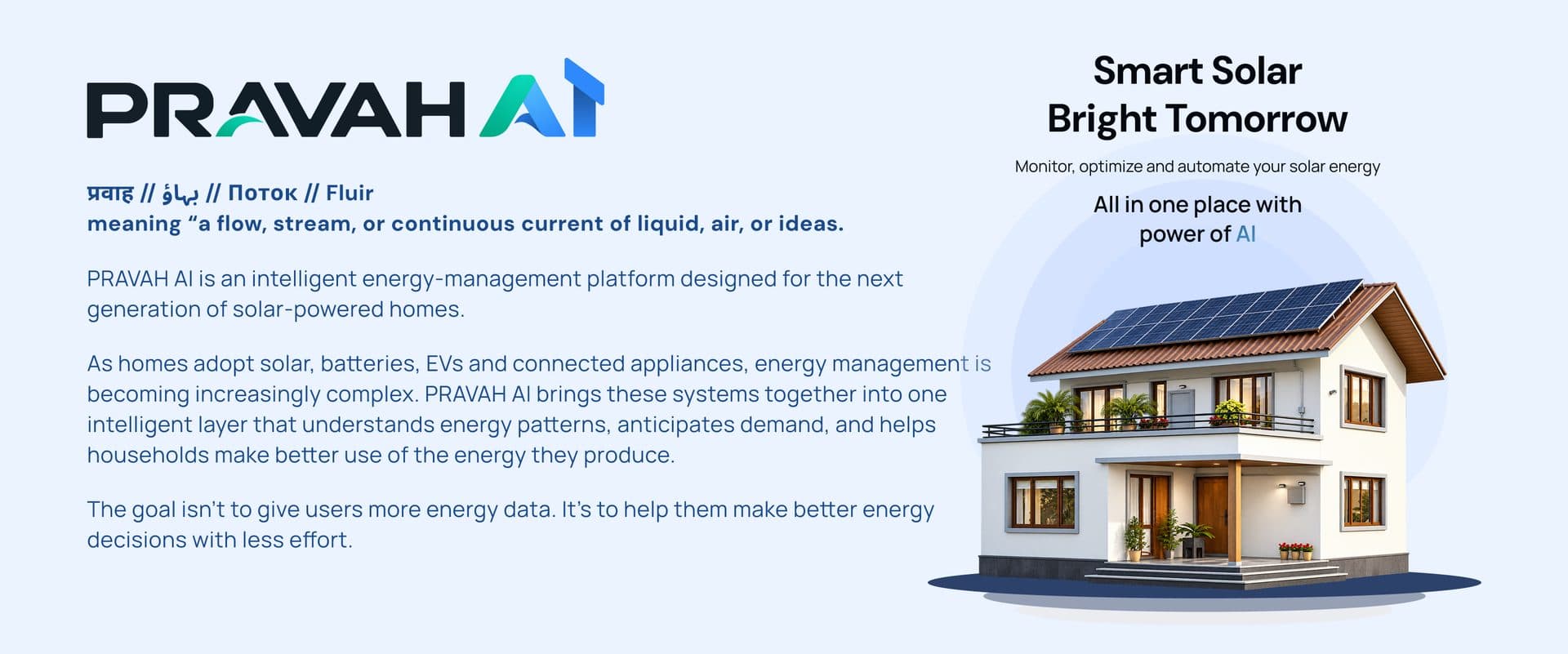 PRAVAH AI

प्रवाह // بہاؤ // Поток // Fluir
meaning “a flow, stream, or continuous current of liquid, air, or ideas.

PRAVAH AI is an intelligent energy-management platform designed for the next generation of solar-powered homes.

As homes adopt solar, batteries, EVs and connected appliances, energy management is becoming increasingly complex. PRAVAH AI brings these systems together into one intelligent layer that understands energy patterns, anticipates demand, and helps households make better use of the energy they produce.

The goal isn't to give users more energy data. It's to help them make better energy decisions with less effort.

Smart Solar
Bright Tomorrow

Monitor, optimize and automate your solar energy

All in one place with power of AI